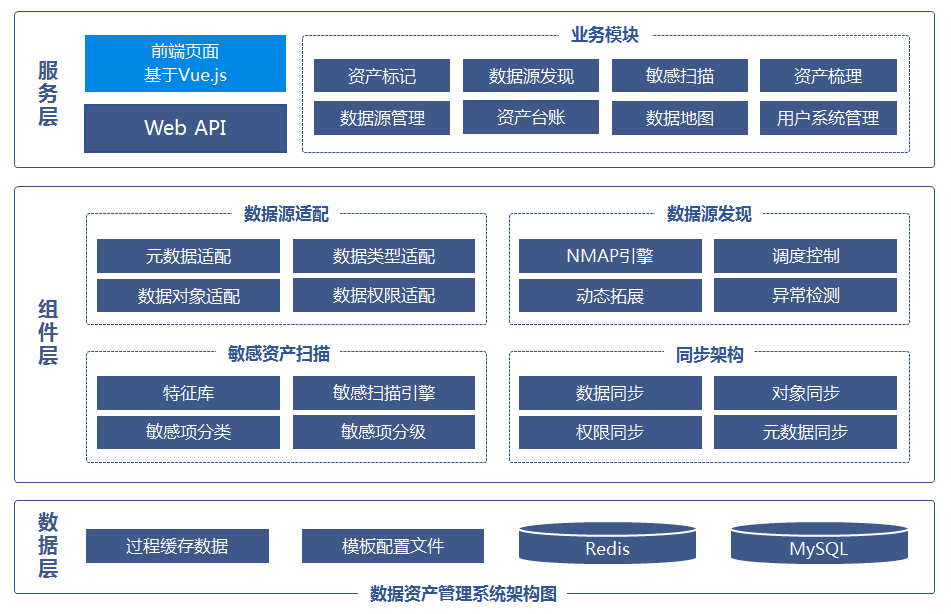 服务层

前端页面
基于Vue.js

Web API

业务模块

资产标记
数据源发现
敏感扫描
资产梳理
数据源管理
资产台账
数据地图
用户系统管理

组件层

数据源适配

元数据适配
数据类型适配
数据对象适配
数据权限适配

数据源发现

NMAP引擎
调度控制
动态拓展
异常检测

敏感资产扫描

特征库
敏感扫描引擎
敏感项分类
敏感项分级

同步架构

数据同步
对象同步
权限同步
元数据同步

数据层

过程缓存数据
模板配置文件
Redis
MySQL

数据资产管理系统架构图